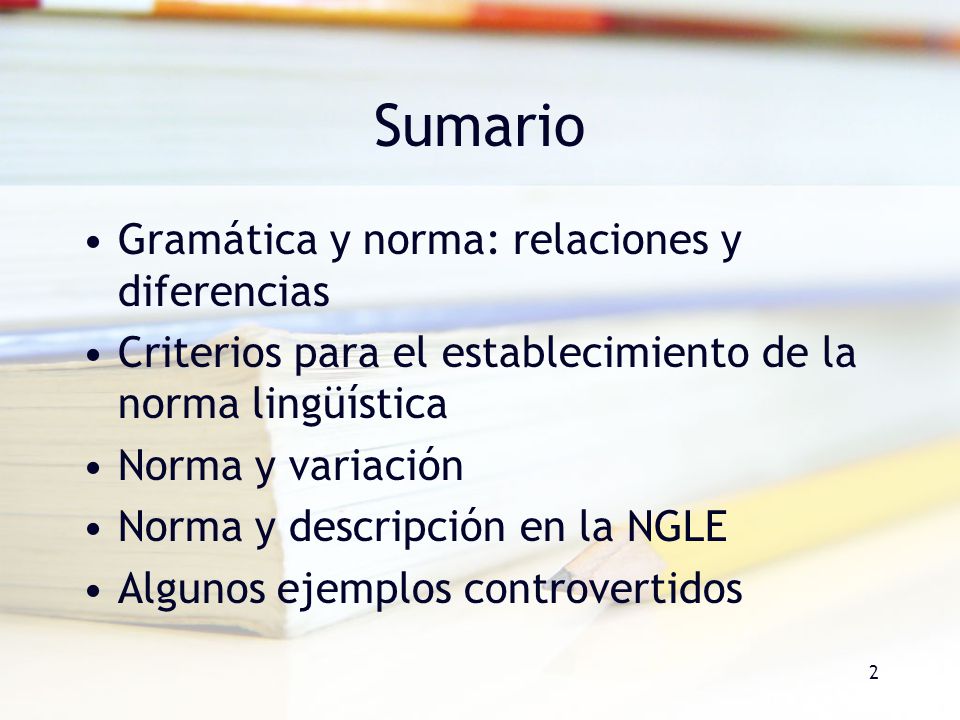 Sumario

• Gramática y norma: relaciones y diferencias
• Criterios para el establecimiento de la norma lingüística
• Norma y variación
• Norma y descripción en la NGLE
• Algunos ejemplos controvertidos

2